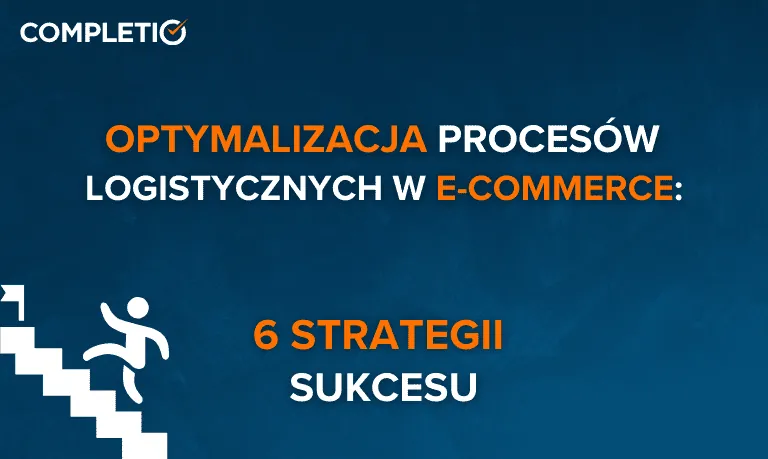 COMPLETIO

OPTYMALIZACJA PROCESÓW LOGISTYCZNYCH W E-COMMERCE:

6 STRATEGII SUKCESU